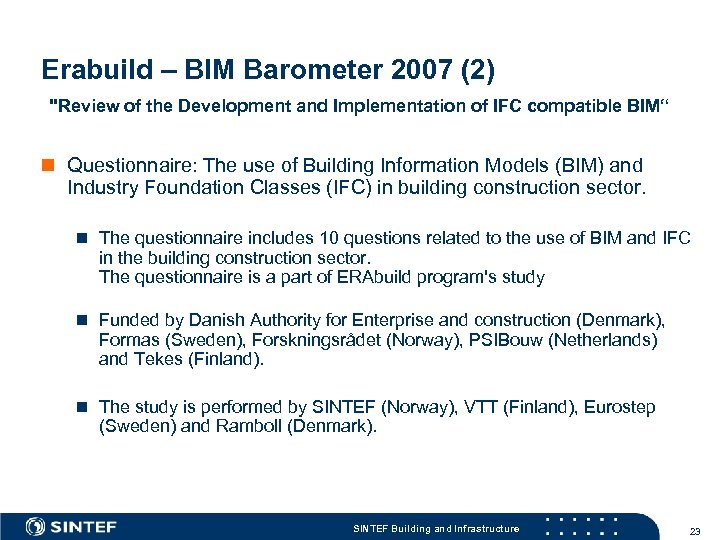 Erabuild – BIM Barometer 2007 (2)

"Review of the Development and Implementation of IFC compatible BIM“

Questionnaire: The use of Building Information Models (BIM) and Industry Foundation Classes (IFC) in building construction sector.

The questionnaire includes 10 questions related to the use of BIM and IFC in the building construction sector.
The questionnaire is a part of ERAbuild program's study

Funded by Danish Authority for Enterprise and construction (Denmark), Formas (Sweden), Forskningsrådet (Norway), PSIBouw (Netherlands) and Tekes (Finland).

The study is performed by SINTEF (Norway), VTT (Finland), Eurostep (Sweden) and Ramboll (Denmark).

SINTEF

SINTEF Building and Infrastructure

23